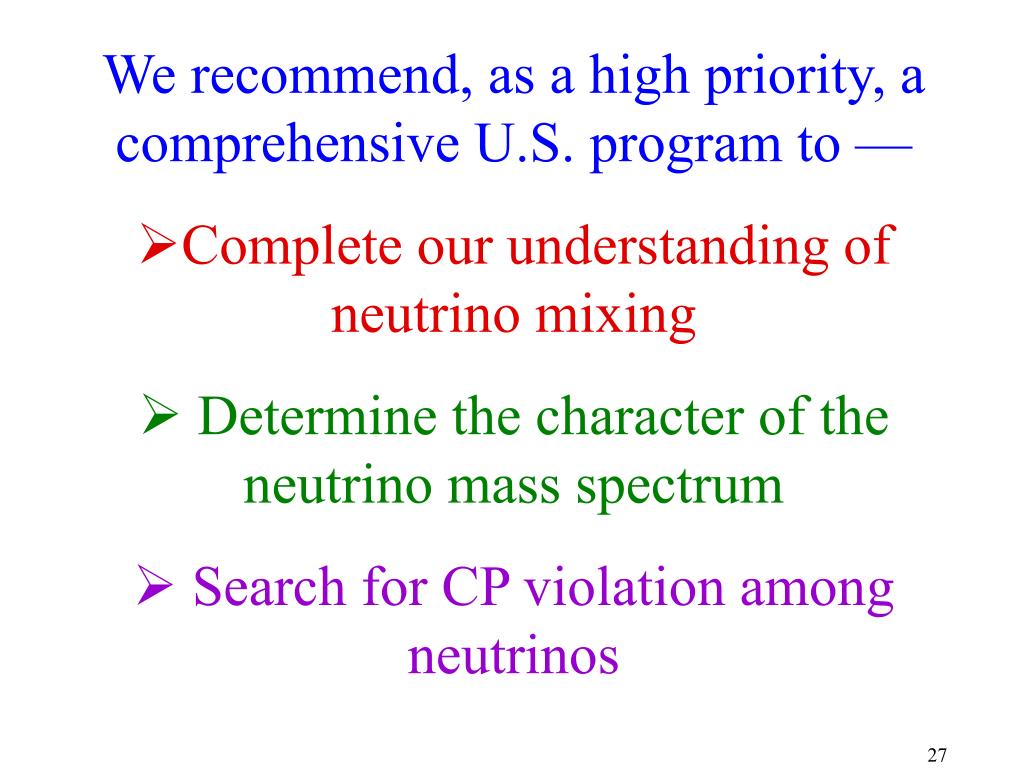 We recommend, as a high priority, a comprehensive U.S. program to —

➢Complete our understanding of neutrino mixing

➢ Determine the character of the neutrino mass spectrum

➢ Search for CP violation among neutrinos

27